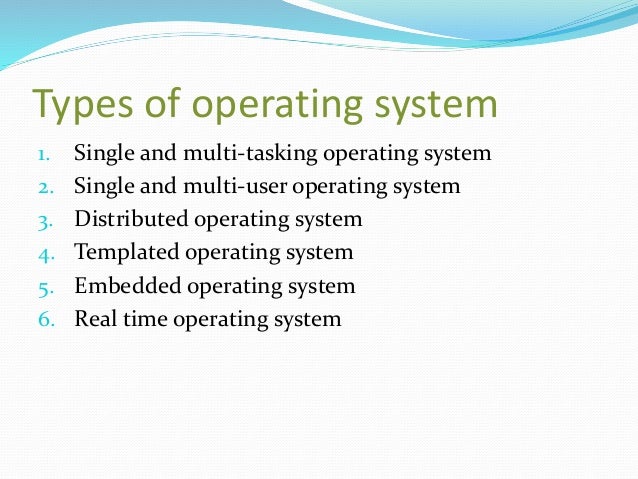 Types of operating system

1. Single and multi-tasking operating system
2. Single and multi-user operating system
3. Distributed operating system
4. Templated operating system
5. Embedded operating system
6. Real time operating system